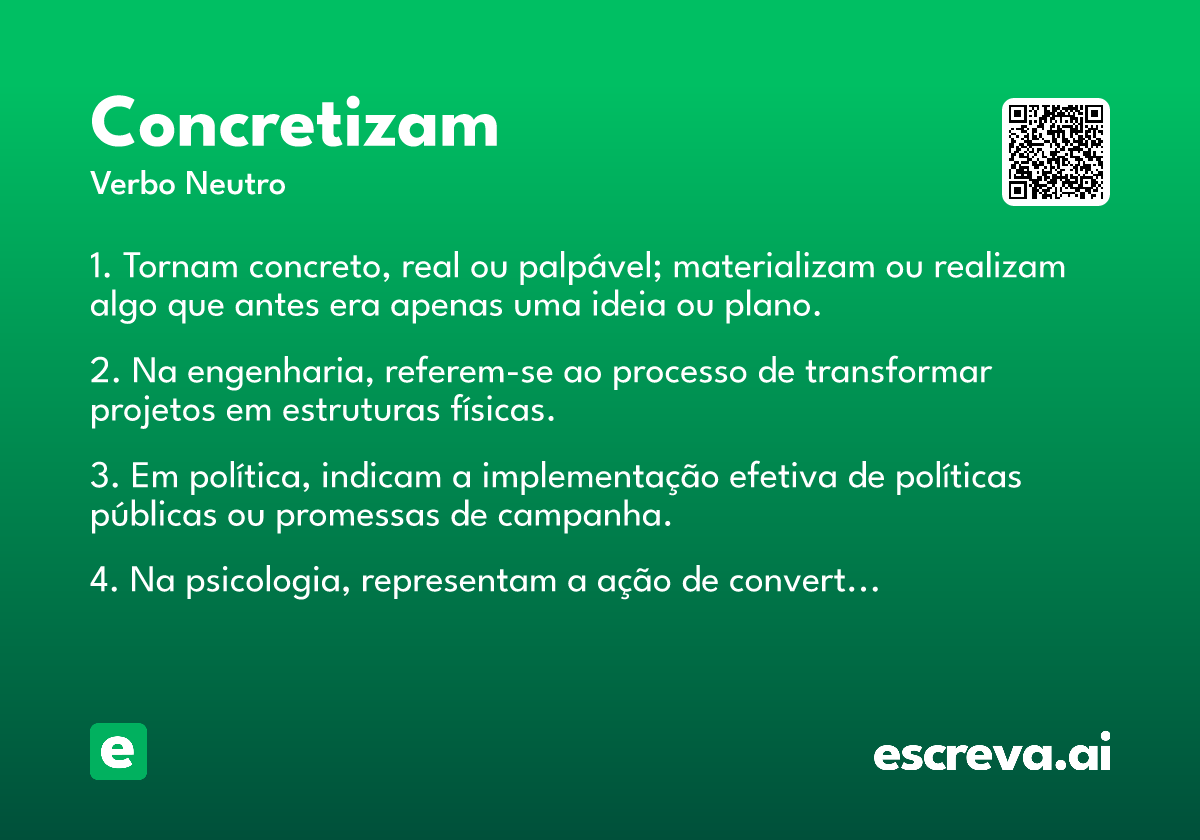 Concretizam
Verbo Neutro

1. Tornam concreto, real ou palpável; materializam ou realizam algo que antes era apenas uma ideia ou plano.

2. Na engenharia, referem-se ao processo de transformar projetos em estruturas físicas.

3. Em política, indicam a implementação efetiva de políticas públicas ou promessas de campanha.

4. Na psicologia, representam a ação de convert...

e

escreva.ai